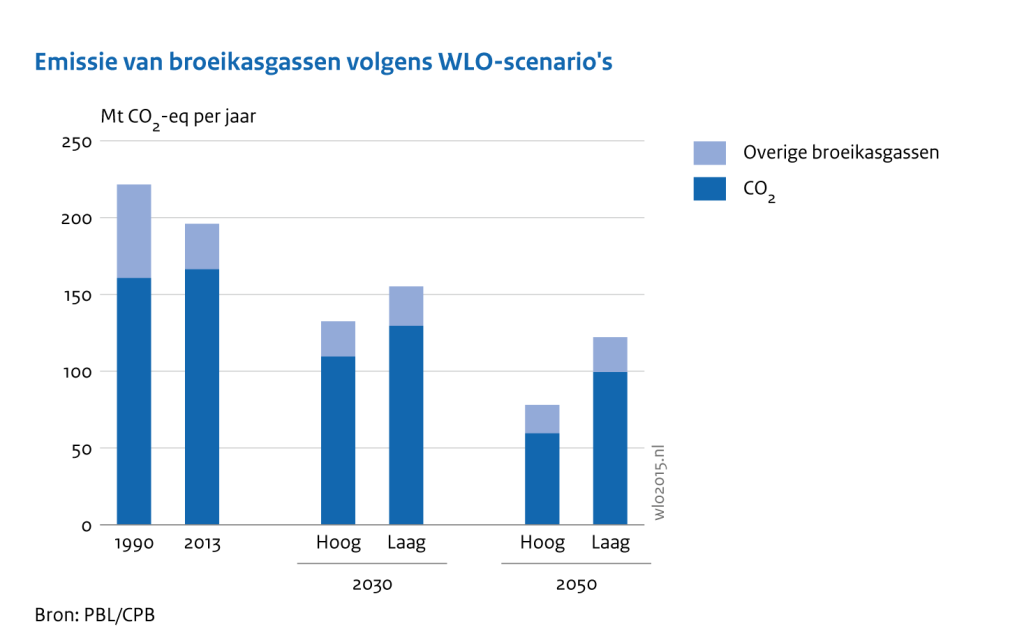 Emissie van broeikasgassen volgens WLO-scenario's

Mt $CO_2$-eq per jaar

250
200
150
100
50
0

1990
2013
Hoog
Laag
2030
Hoog
Laag
2050

Overige broeikasgassen
$CO_2$

wlo2015.nl

Bron: PBL/CPB